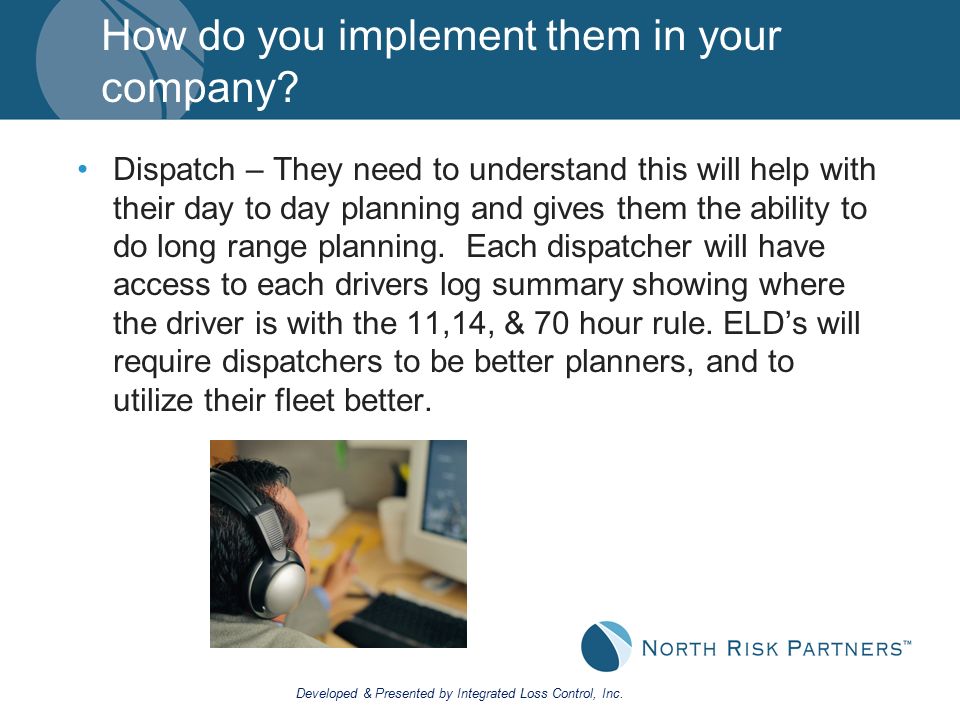 How do you implement them in your company?

• Dispatch – They need to understand this will help with their day to day planning and gives them the ability to do long range planning.  Each dispatcher will have access to each drivers log summary showing where the driver is with the 11,14, & 70 hour rule. ELD's will require dispatchers to be better planners, and to utilize their fleet better.

NORTH RISK PARTNERS™

Developed & Presented by Integrated Loss Control, Inc.